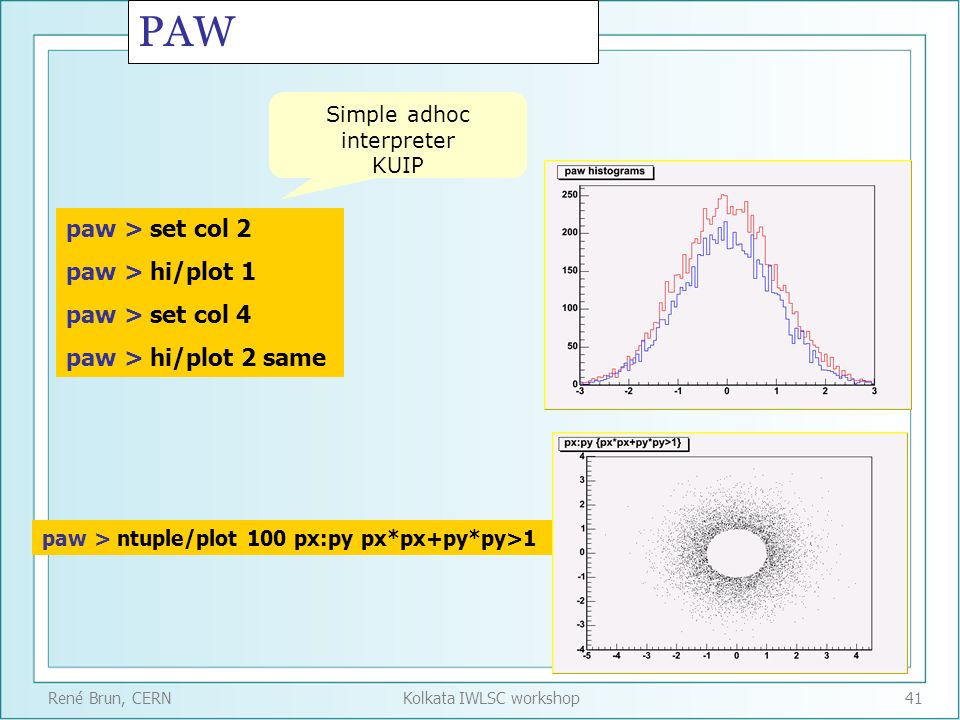 PAW

Simple adhoc interpreter KUIP

paw > set col 2
paw > hi/plot 1
paw > set col 4
paw > hi/plot 2 same

paw histograms

250
200
150
100
50
0
-3 -2 -1 0 1 2 3

paw > ntuple/plot 100 px:py px*px+py*py>1

px:py {px*px+py*py>1}

4
3
2
1
0
-1
-2
-3
-4
-5 -4 -3 -2 -1 0 1 2 3 4

René Brun, CERN

Kolkata IWLSC workshop

41